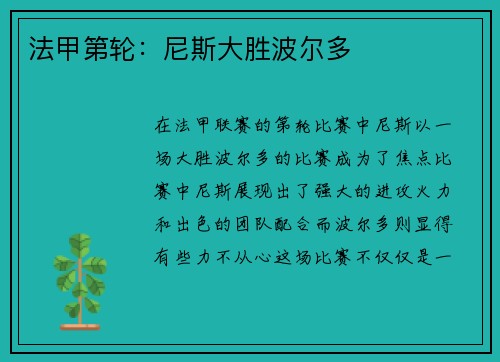 法甲第轮：尼斯大胜波尔多

在法甲联赛的第轮比赛中尼斯以一场大胜波尔多的比赛成为了焦点比赛中尼斯展现出了强大的进攻火力和出色的团队配合而波尔多则显得有些力不从心这场比赛不仅仅是一